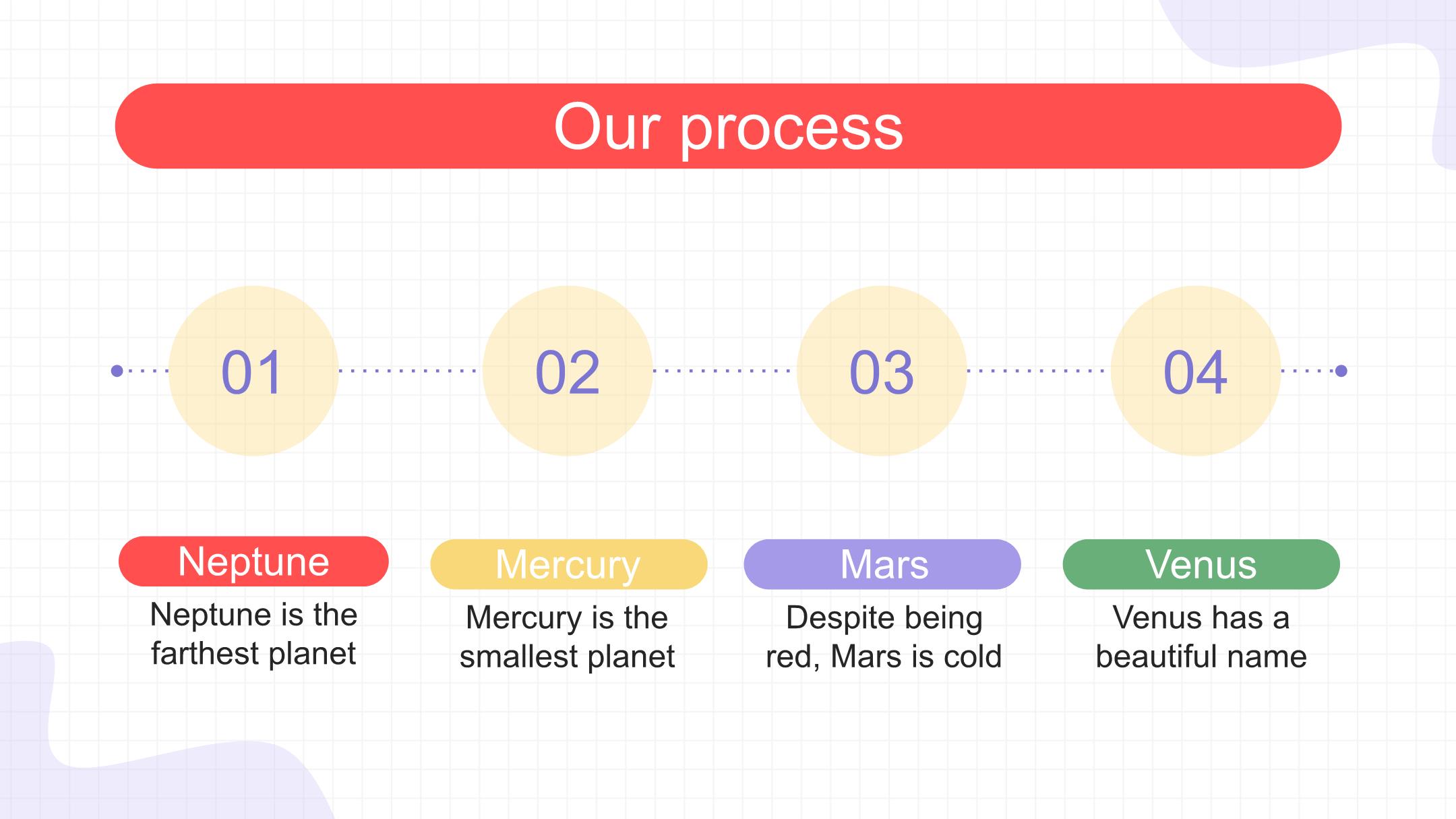 Our process

01

02

03

04

Neptune

Neptune is the farthest planet

Mercury

Mercury is the smallest planet

Mars

Despite being red, Mars is cold

Venus

Venus has a beautiful name